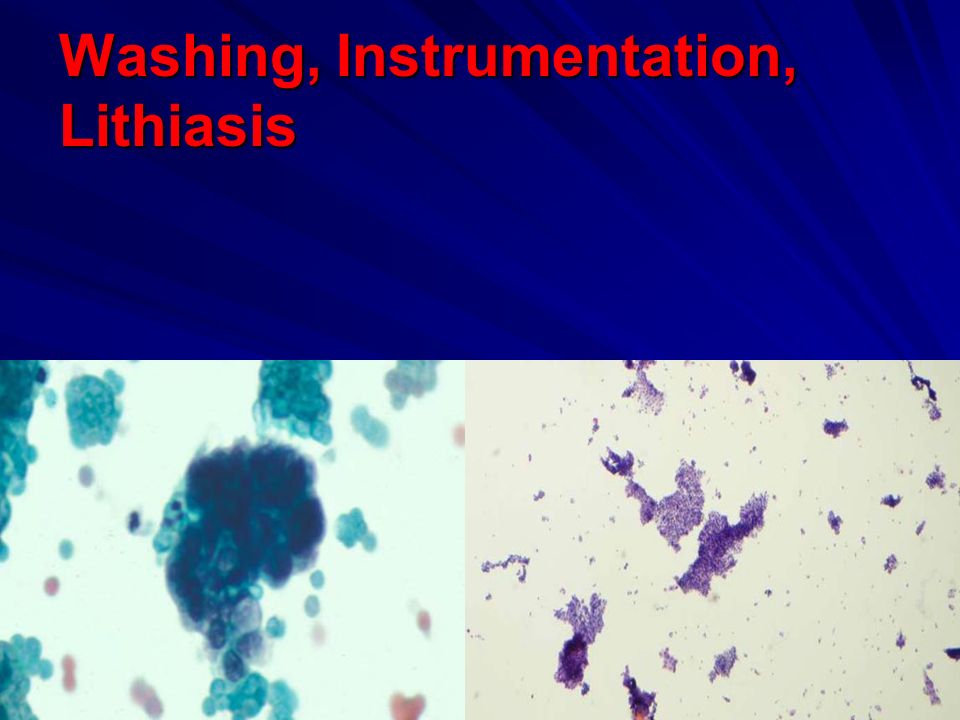 Washing, Instrumentation, Lithiasis